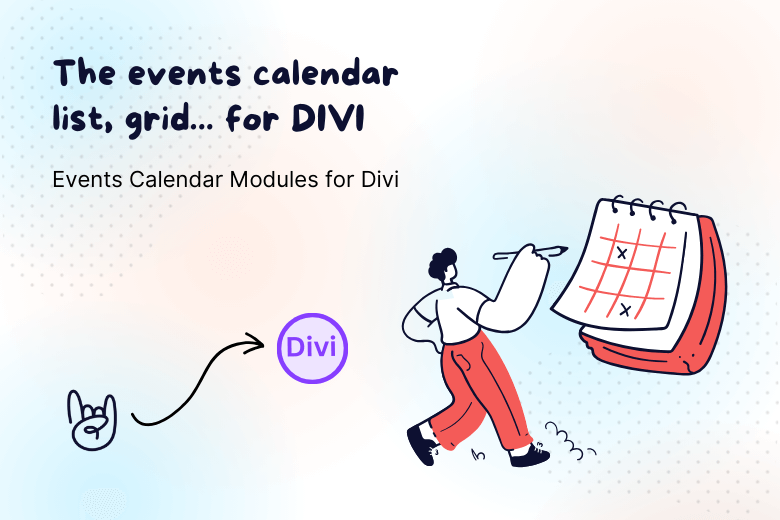 The events calendar list, grid... for DIVI

Events Calendar Modules for Divi

Divi